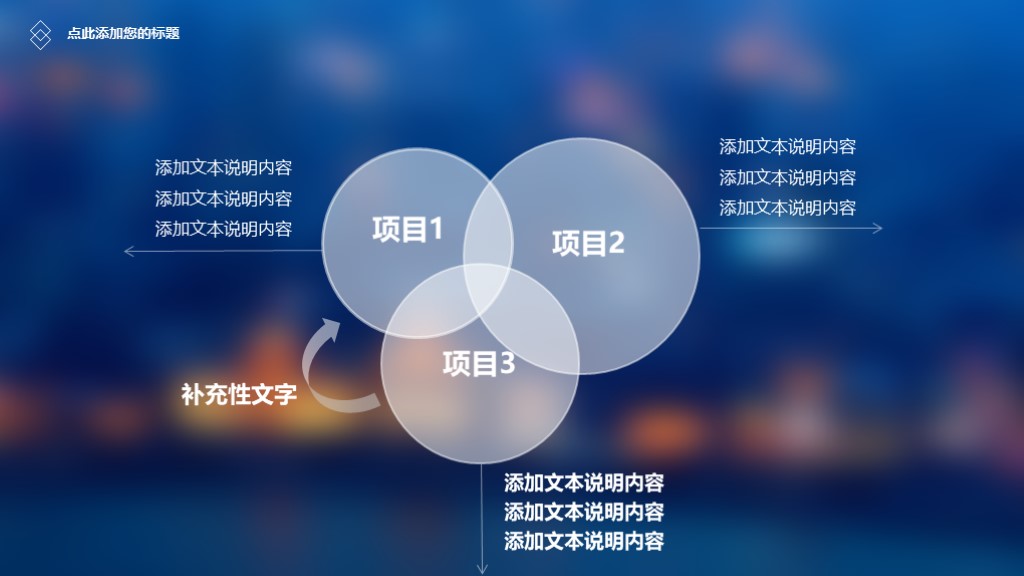 点此添加您的标题

添加文本说明内容
添加文本说明内容
添加文本说明内容

项目1

项目2

添加文本说明内容
添加文本说明内容
添加文本说明内容

项目3

补充性文字

添加文本说明内容
添加文本说明内容
添加文本说明内容